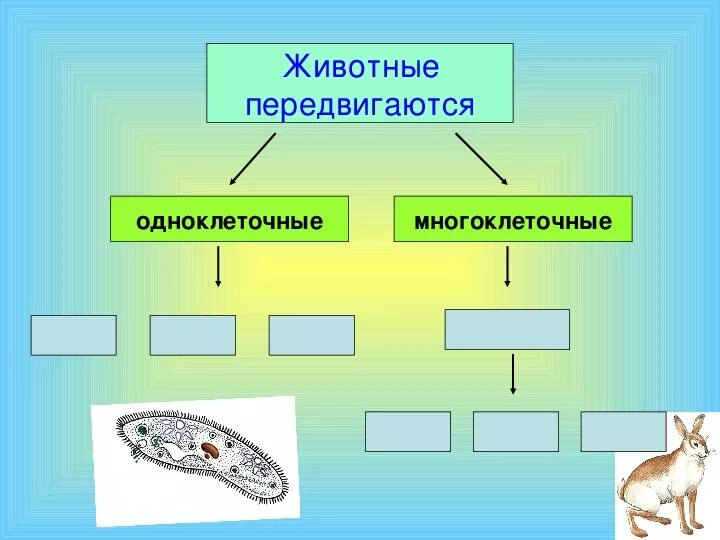 Животные передвигаются

одноклеточные

многоклеточные